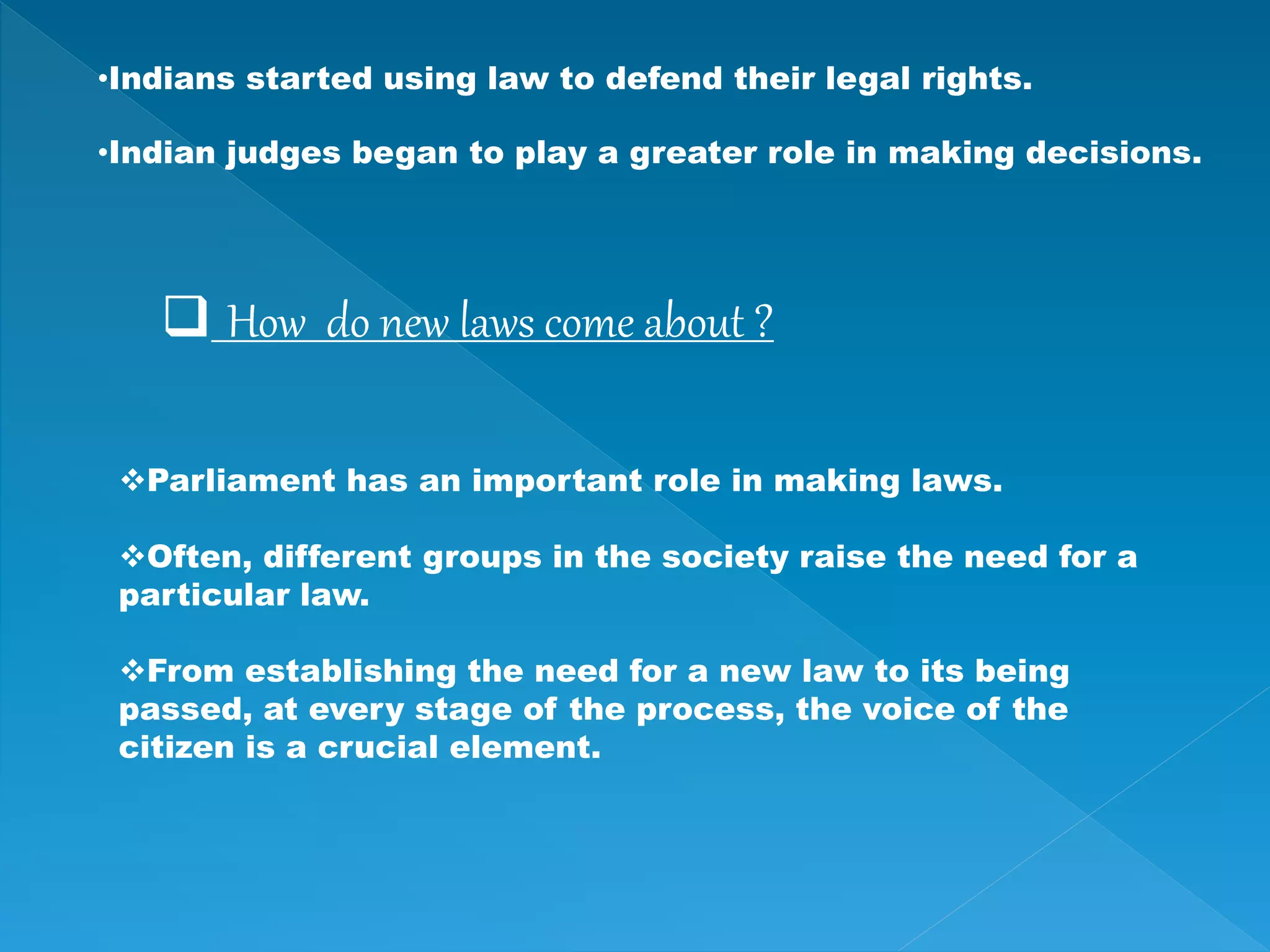 •Indians started using law to defend their legal rights.

•Indian judges began to play a greater role in making decisions.

❑ How do new laws come about ?

❖Parliament has an important role in making laws.

❖Often, different groups in the society raise the need for a particular law.

❖From establishing the need for a new law to its being passed, at every stage of the process, the voice of the citizen is a crucial element.